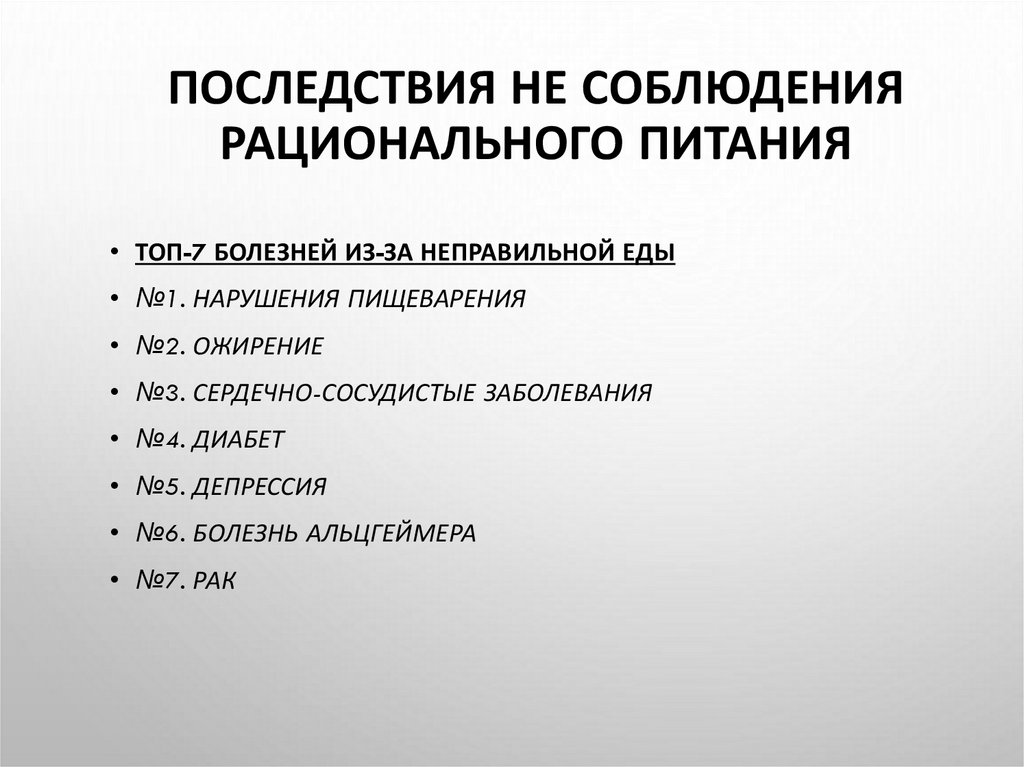 ПОСЛЕДСТВИЯ НЕ СОБЛЮДЕНИЯ РАЦИОНАЛЬНОГО ПИТАНИЯ

• ТОП-7 БОЛЕЗНЕЙ ИЗ-ЗА НЕПРАВИЛЬНОЙ ЕДЫ
• №1. НАРУШЕНИЯ ПИЩЕВАРЕНИЯ
• №2. ОЖИРЕНИЕ
• №3. СЕРДЕЧНО-СОСУДИСТЫЕ ЗАБОЛЕВАНИЯ
• №4. ДИАБЕТ
• №5. ДЕПРЕССИЯ
• №6. БОЛЕЗНЬ АЛЬЦГЕЙМЕРА
• №7. РАК